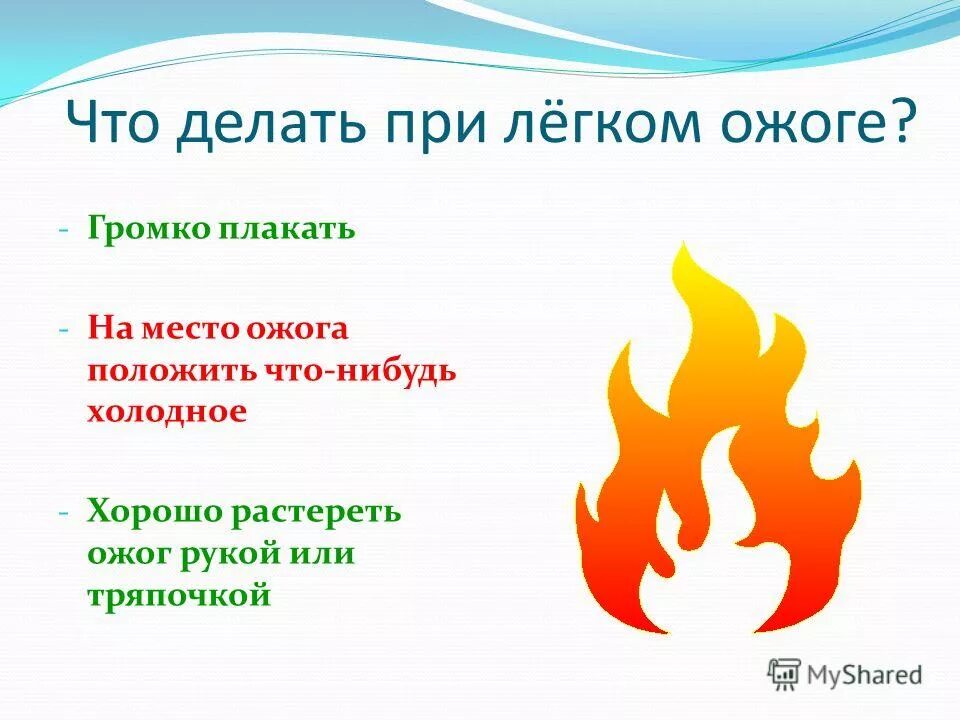 Что делать при лёгком ожоге?

- Громко плакать

- На место ожога положить что-нибудь холодное

- Хорошо растереть ожог рукой или тряпочкой

MyShared